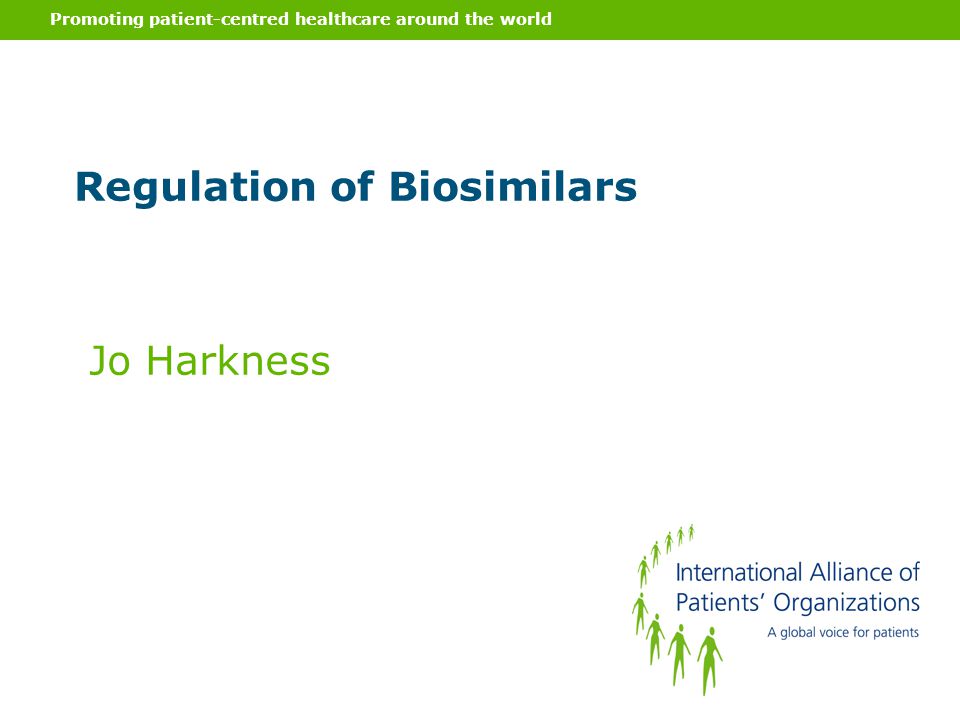 Promoting patient-centred healthcare around the world

Regulation of Biosimilars

Jo Harkness

International Alliance of Patients' Organizations
A global voice for patients